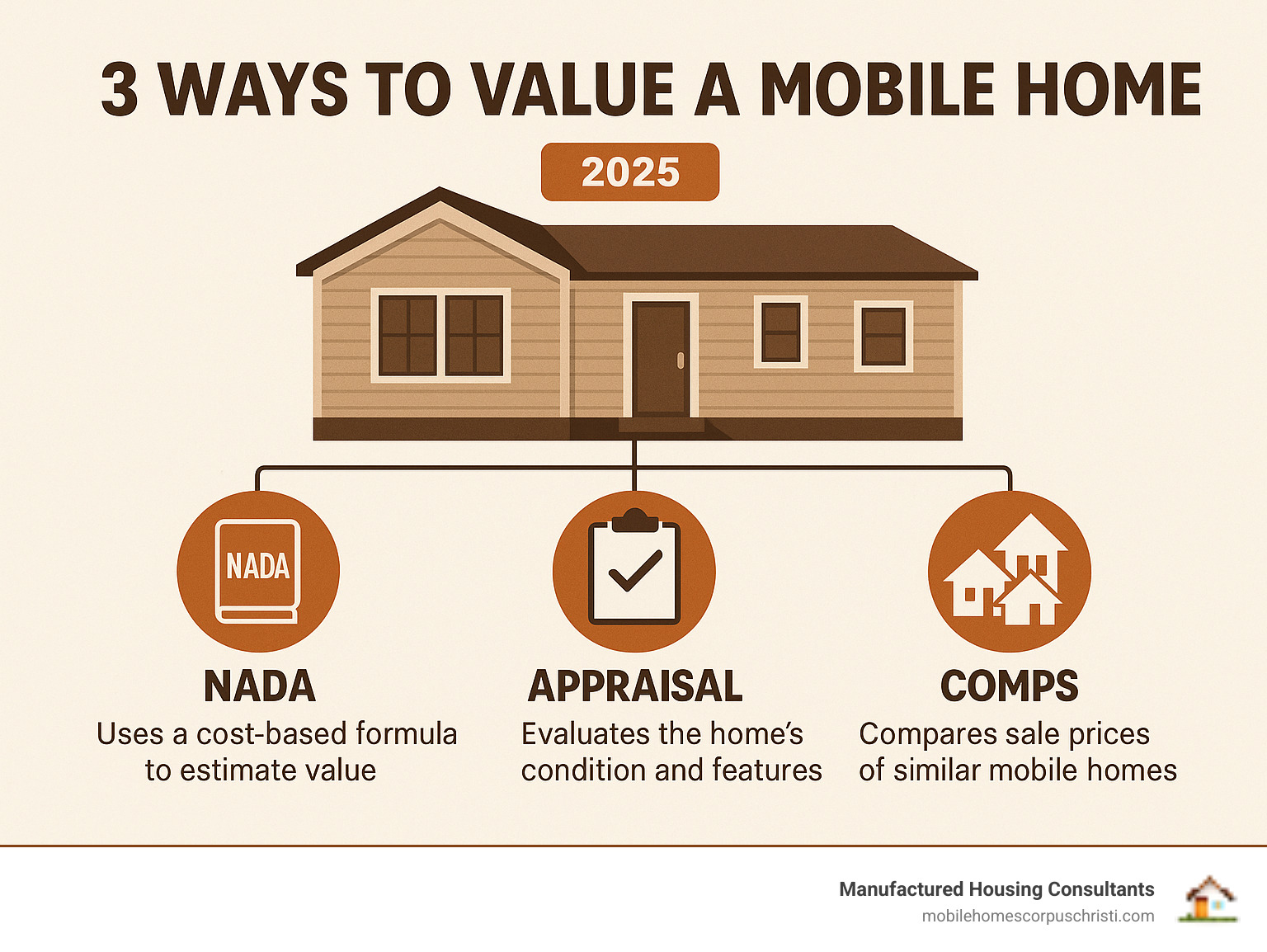 3 WAYS TO VALUE A MOBILE HOME

2025

NADA

NADA
Uses a cost-based formula to estimate value

APPRAISAL
Evaluates the home's condition and features

COMPS
Compares sale prices of similar mobile homes

Manufactured Housing Consultants
mobilehomescorpuschristi.com